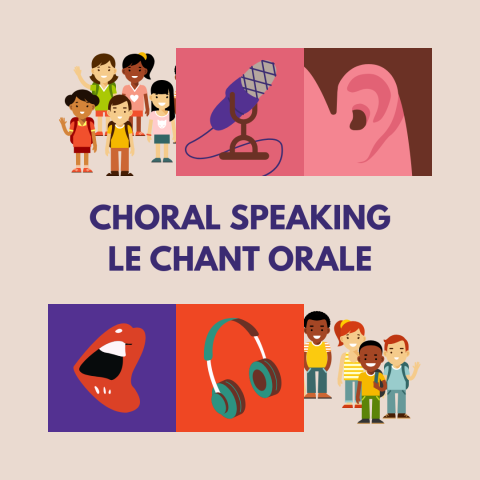 CHORAL SPEAKING
LE CHANT ORALE